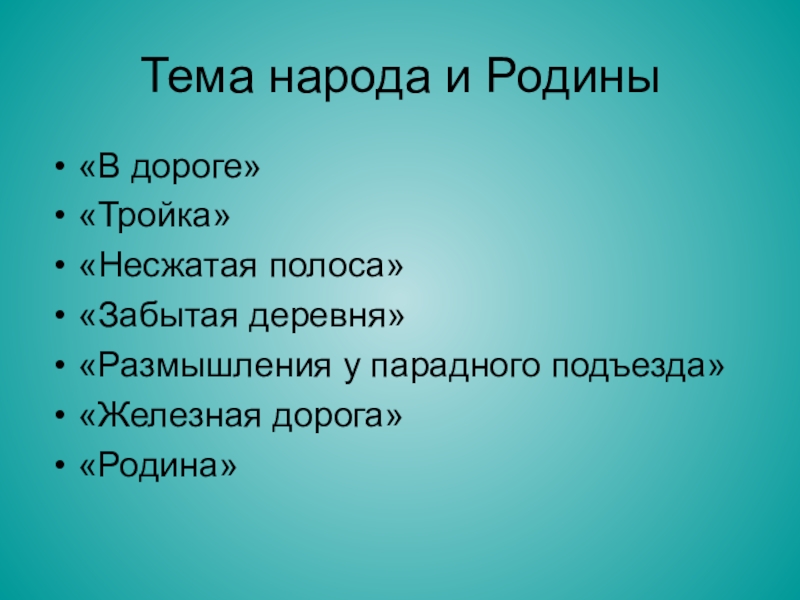 Тема народа и Родины

• «В дороге»
• «Тройка»
• «Несжатая полоса»
• «Забытая деревня»
• «Размышления у парадного подъезда»
• «Железная дорога»
• «Родина»